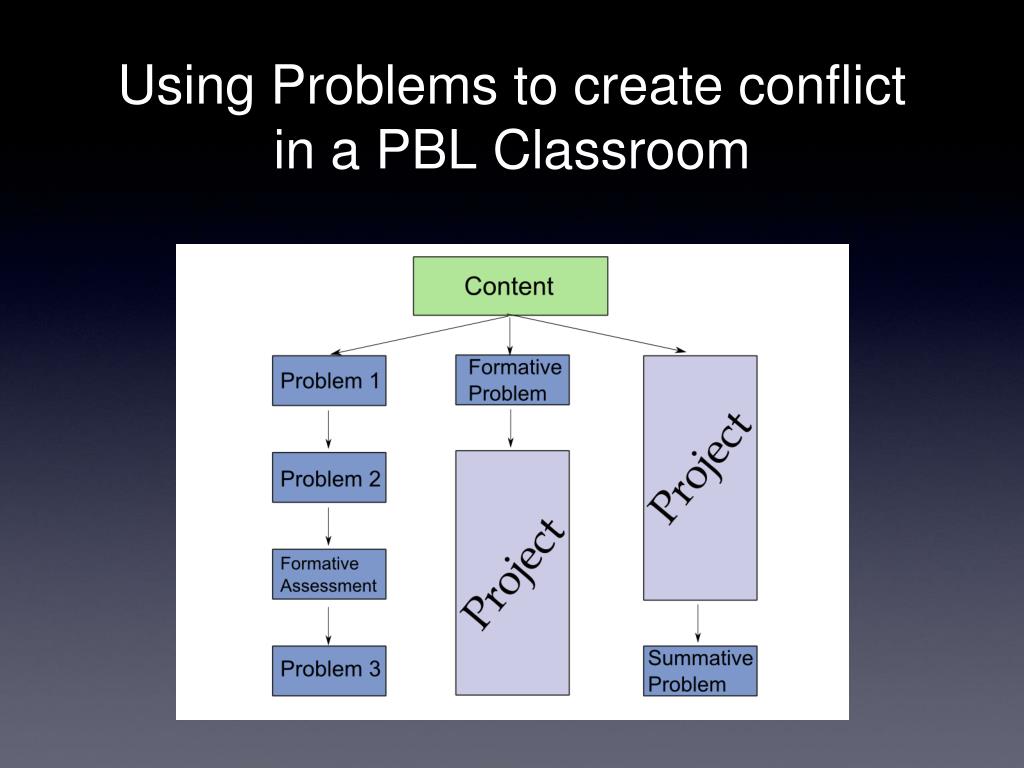 Using Problems to create conflict in a PBL Classroom

Content

Problem 1

Problem 2

Formative Assessment

Problem 3

Formative Problem

Project

Project

Summative Problem